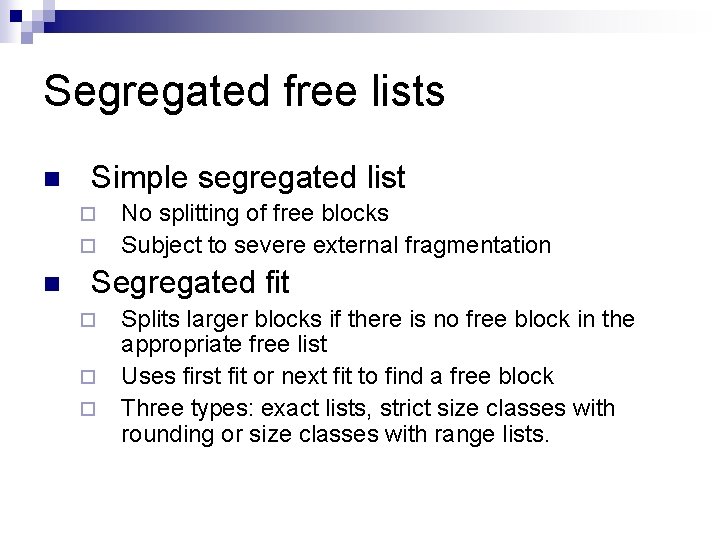 Segregated free lists

Simple segregated list

No splitting of free blocks

Subject to severe external fragmentation

Segregated fit

Splits larger blocks if there is no free block in the appropriate free list

Uses first fit or next fit to find a free block

Three types: exact lists, strict size classes with rounding or size classes with range lists.